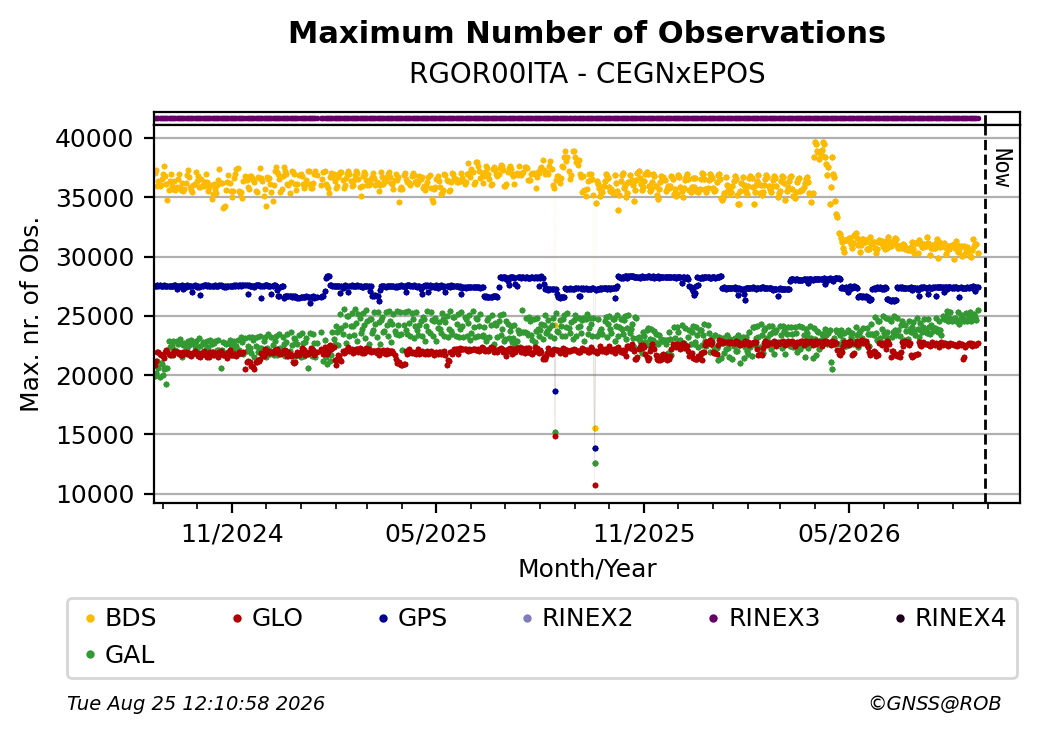 Maximum Number of Observations
RGOR00ITA - CEGNxEPOS

Max. nr. of Obs.

40000
35000
30000
25000
20000
15000
10000

Now

11/2024
05/2025
11/2025
05/2026

Month/Year

BDS GLO GPS RINEX2 RINEX3 RINEX4
GAL

Tue Aug 25 12:10:58 2026
©GNSS@ROB